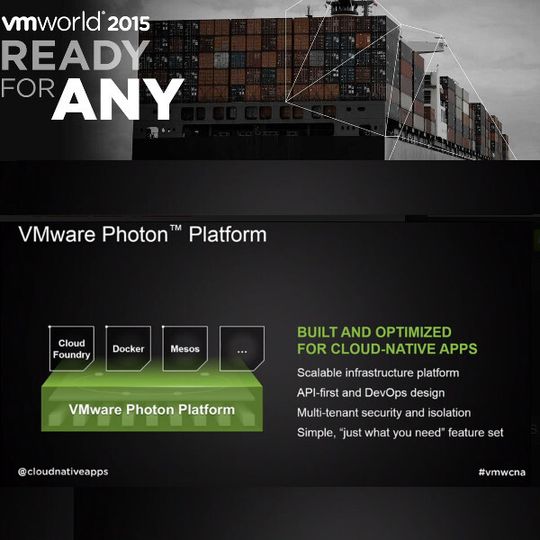 vmworld 2015
READY FOR ANY

VMware Photon™ Platform

Cloud Foundry

Docker

Mesos

...

VMware Photon Platform

BUILT AND OPTIMIZED FOR CLOUD-NATIVE APPS

Scalable infrastructure platform

API-first and DevOps design

Multi-tenant security and isolation

Simple, "just what you need" feature set

@cloudnativeapps

#vmwcna